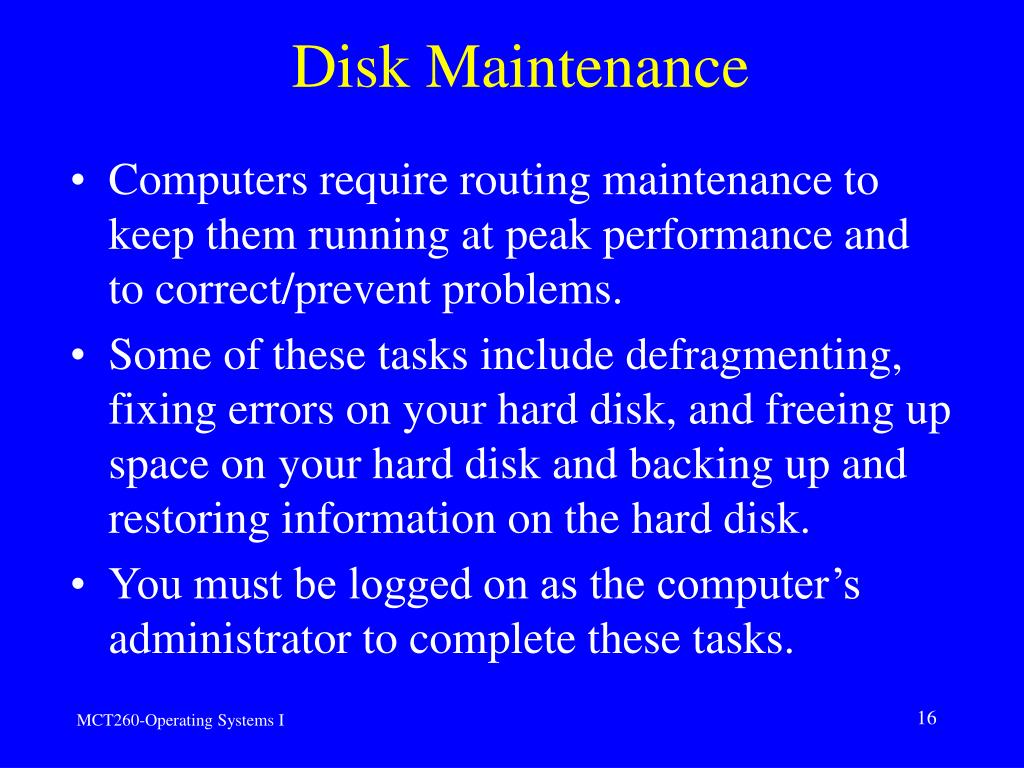 Disk Maintenance

• Computers require routing maintenance to keep them running at peak performance and to correct/prevent problems.
• Some of these tasks include defragmenting, fixing errors on your hard disk, and freeing up space on your hard disk and backing up and restoring information on the hard disk.
• You must be logged on as the computer’s administrator to complete these tasks.

MCT260-Operating Systems I

16